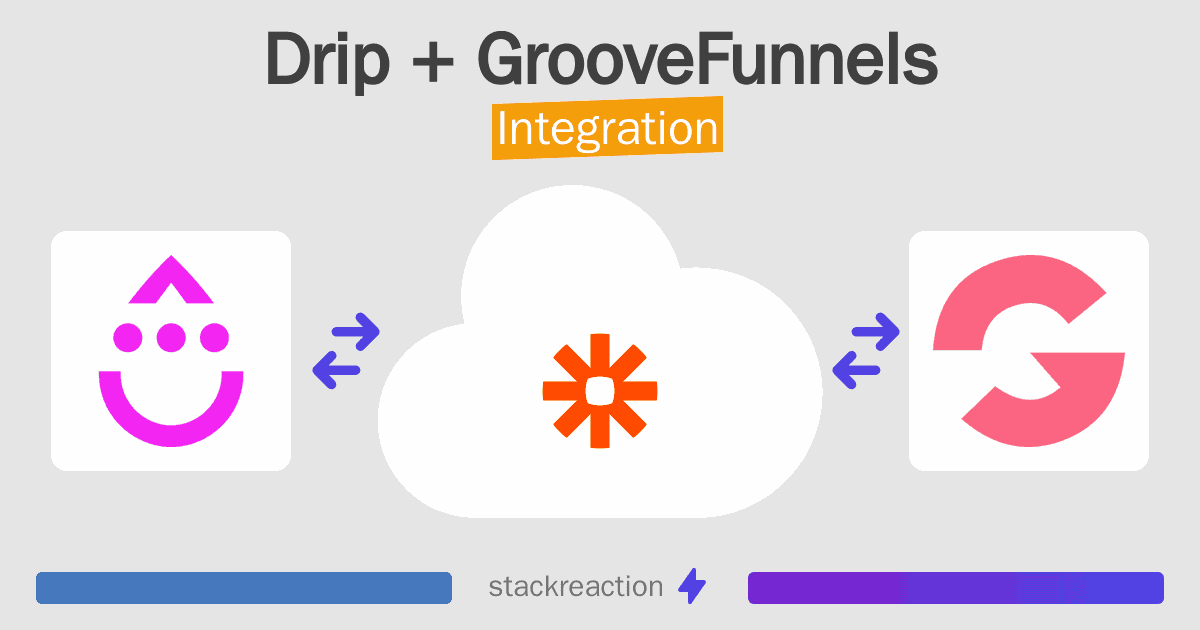 Drip + GrooveFunnels
Integration

stackreaction